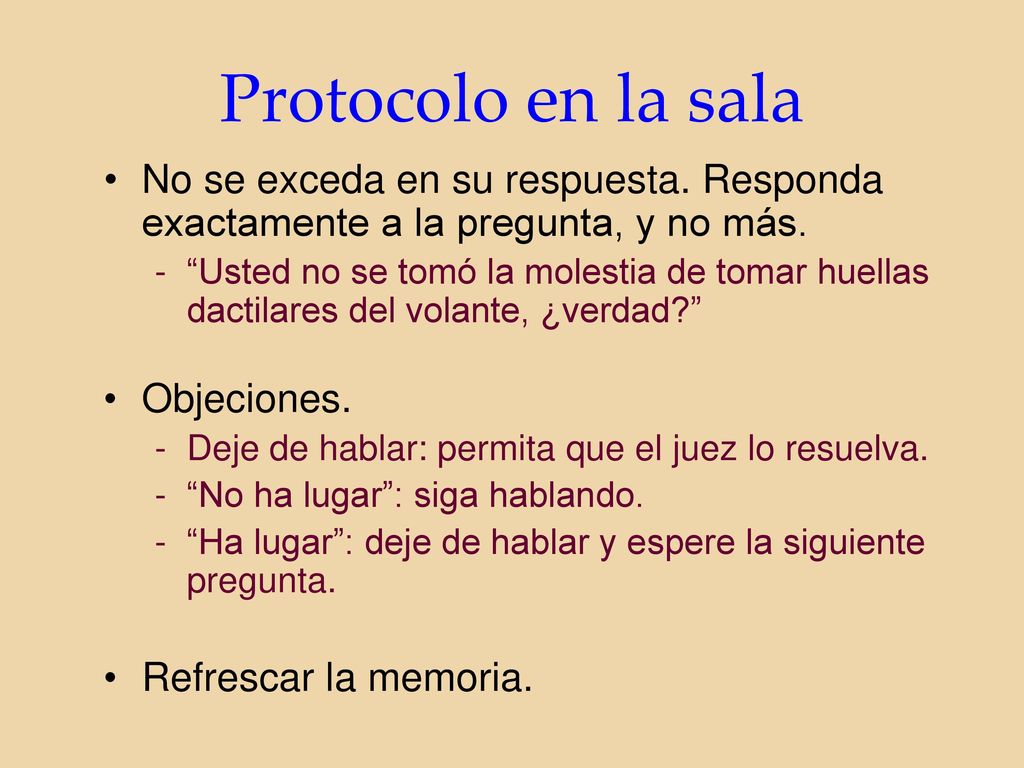 Protocolo en la sala

• No se exceda en su respuesta. Responda exactamente a la pregunta, y no más.
- “Usted no se tomó la molestia de tomar huellas dactilares del volante, ¿verdad?”

• Objeciones.
- Deje de hablar: permita que el juez lo resuelva.
- “No ha lugar”: siga hablando.
- “Ha lugar”: deje de hablar y espere la siguiente pregunta.

• Refrescar la memoria.